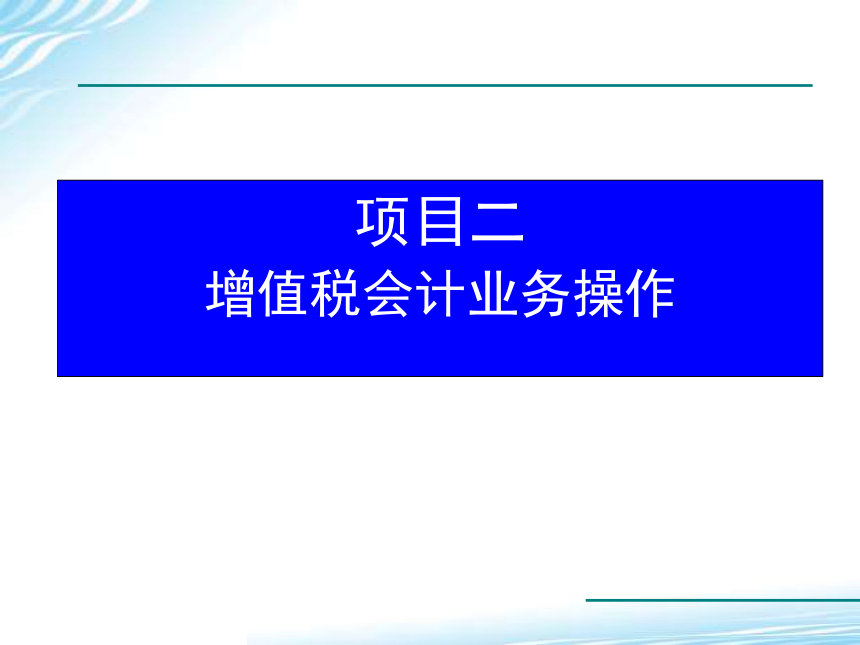 项目二
增值税会计业务操作